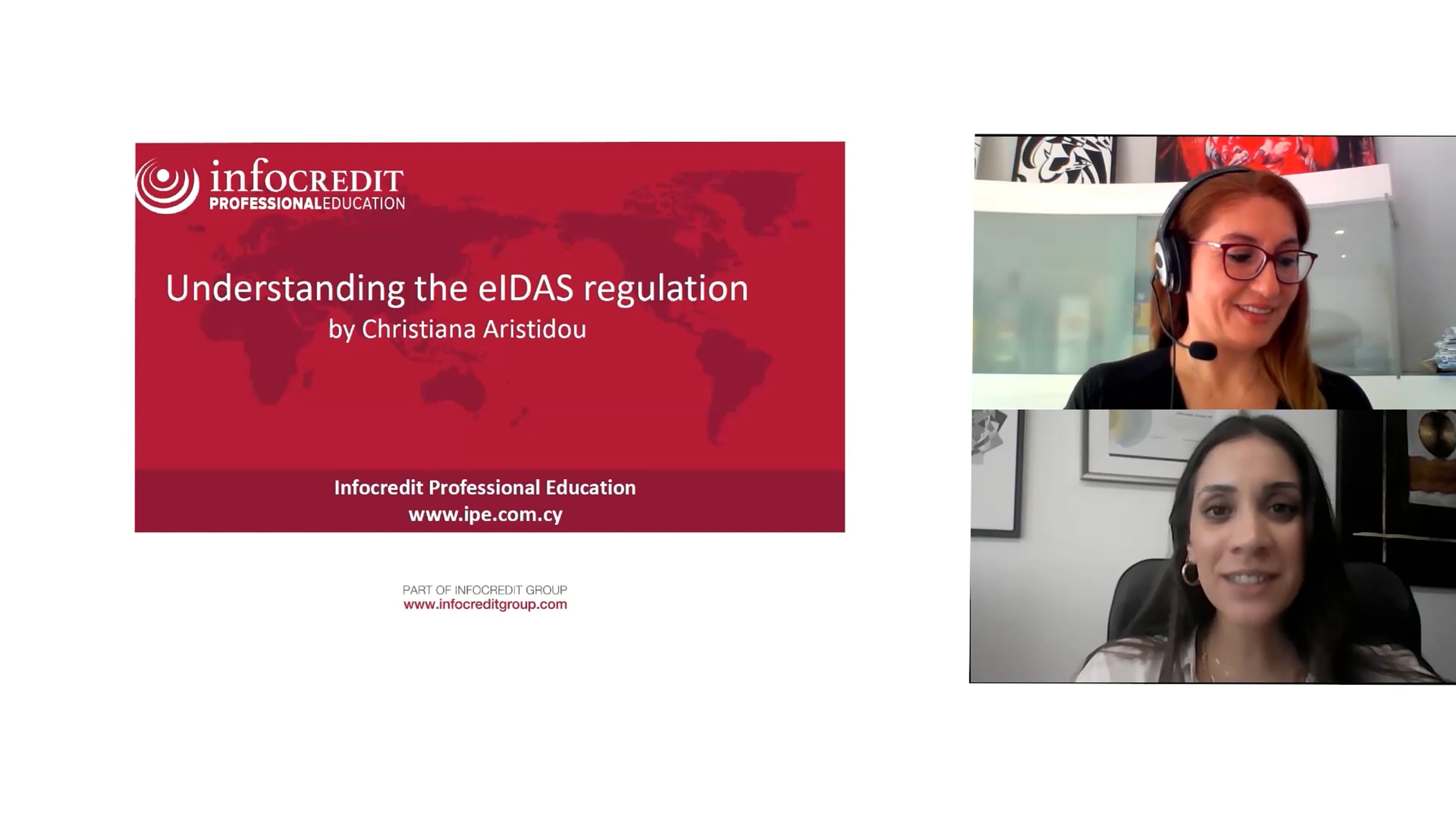 infoCREDIT
PROFESSIONALEDUCATION

Understanding the eIDAS regulation
by Christiana Aristidou

Infocredit Professional Education
www.ipe.com.cy

PART OF INFOCREDIT GROUP
www.infocreditgroup.com